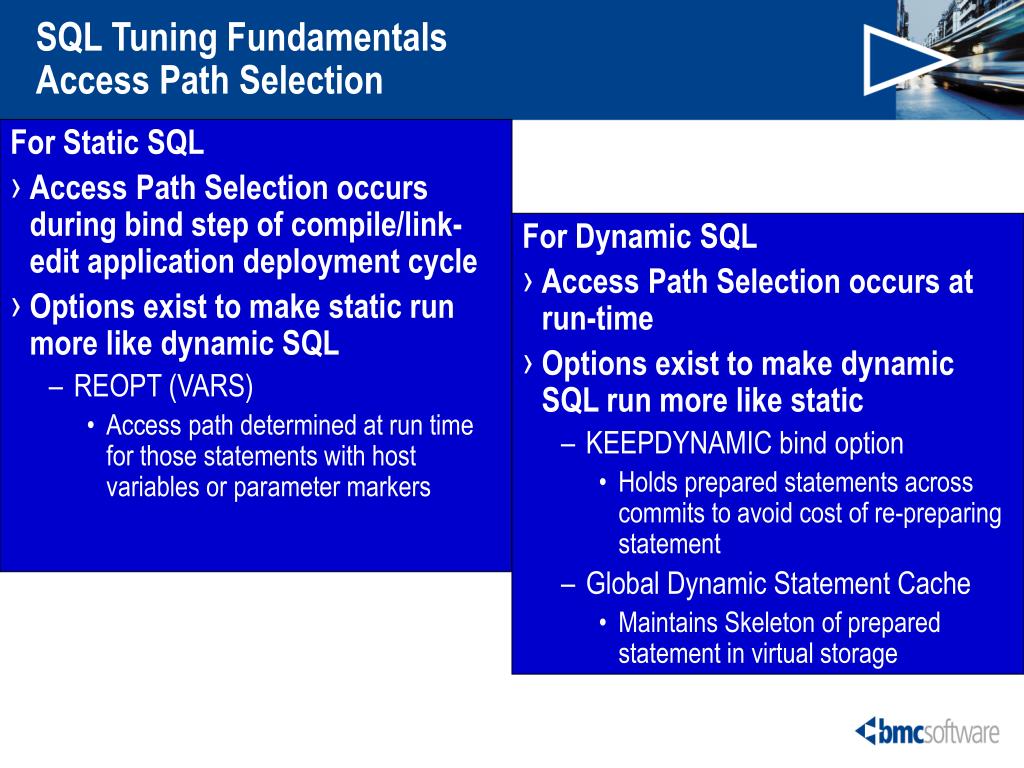 SQL Tuning Fundamentals
Access Path Selection

For Static SQL

› Access Path Selection occurs during bind step of compile/link-edit application deployment cycle

› Options exist to make static run more like dynamic SQL

– REOPT (VARS)

• Access path determined at run time for those statements with host variables or parameter markers

For Dynamic SQL

› Access Path Selection occurs at run-time

› Options exist to make dynamic SQL run more like static

– KEEPDYNAMIC bind option

• Holds prepared statements across commits to avoid cost of re-preparing statement

– Global Dynamic Statement Cache

• Maintains Skeleton of prepared statement in virtual storage

bmcsoftware